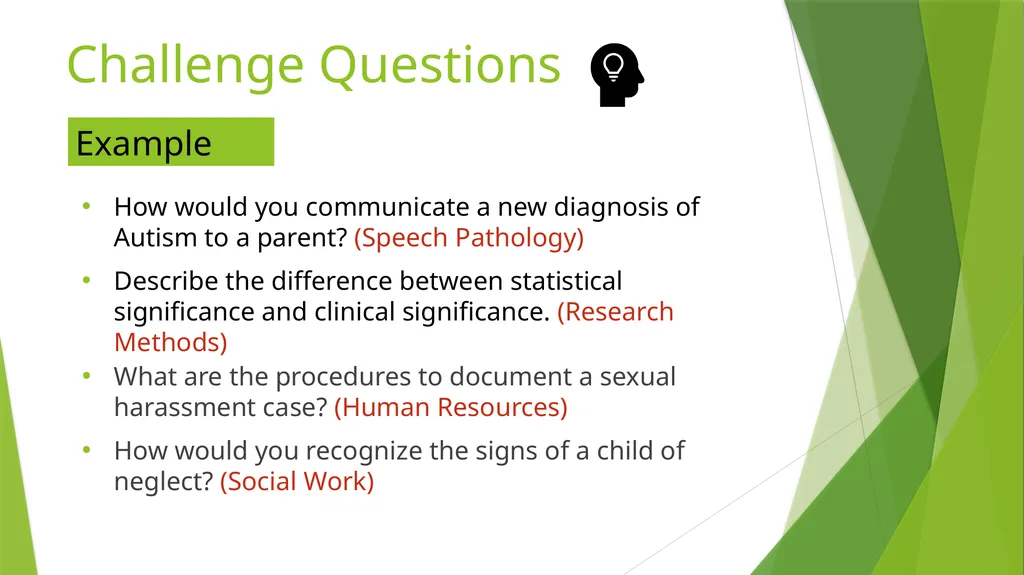 Challenge Questions

Example

• How would you communicate a new diagnosis of Autism to a parent? (Speech Pathology)

• Describe the difference between statistical significance and clinical significance. (Research Methods)

• What are the procedures to document a sexual harassment case? (Human Resources)

• How would you recognize the signs of a child of neglect? (Social Work)